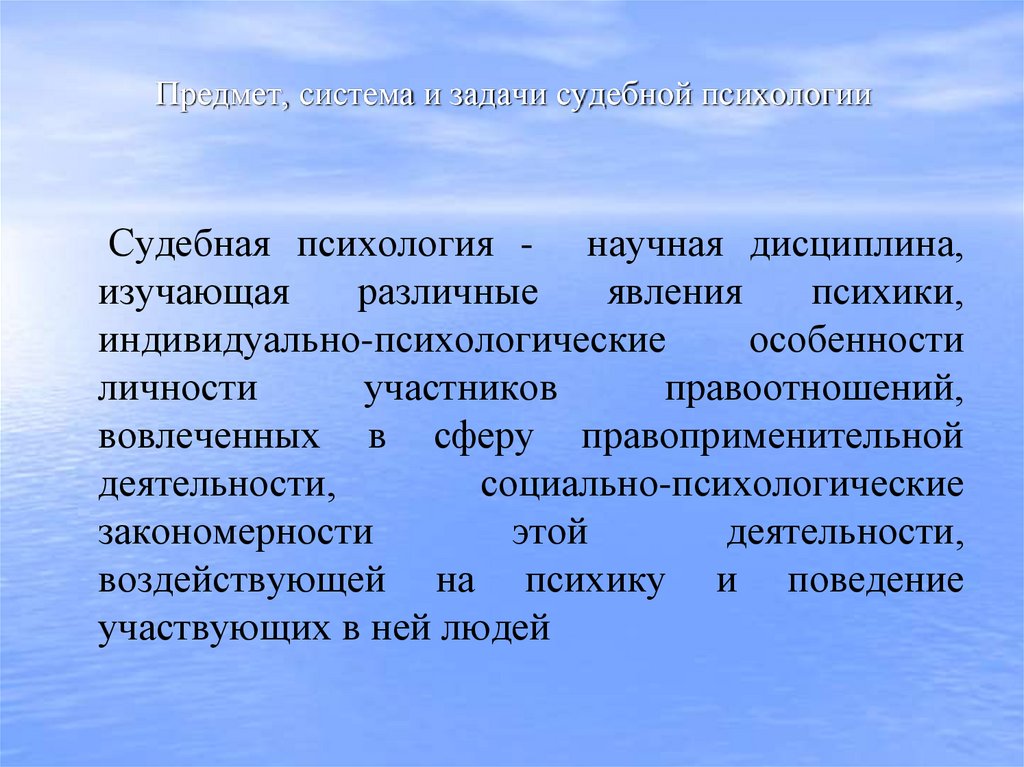 Предмет, система и задачи судебной психологии

Судебная психология - научная дисциплина, изучающая различные явления психики, индивидуально-психологические особенности личности участников правоотношений, вовлеченных в сферу правоприменительной деятельности, социально-психологические закономерности этой деятельности, воздействующей на психику и поведение участвующих в ней людей